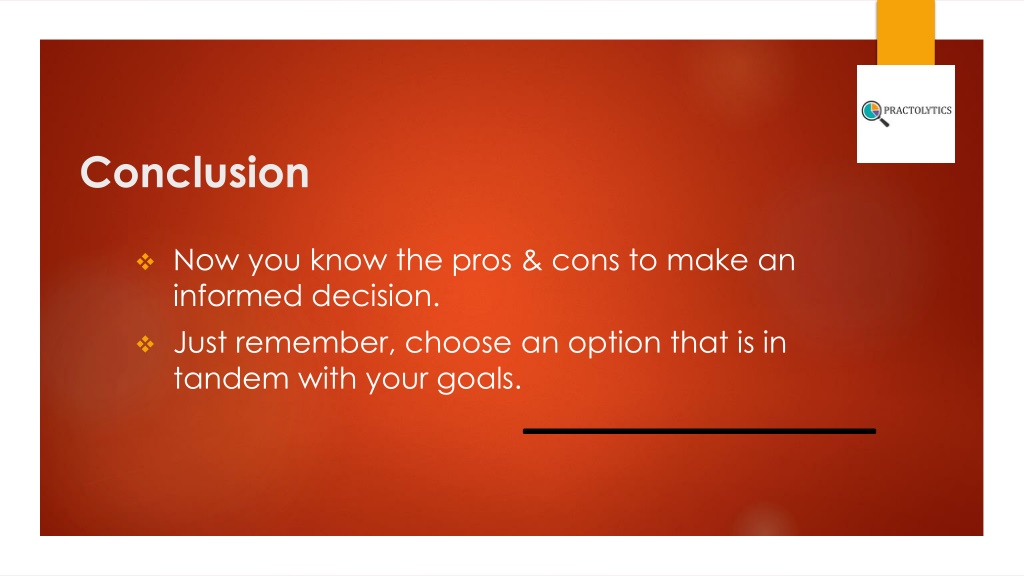 PRACTOLYTICS

Conclusion

❖ Now you know the pros & cons to make an informed decision.
❖ Just remember, choose an option that is in tandem with your goals.